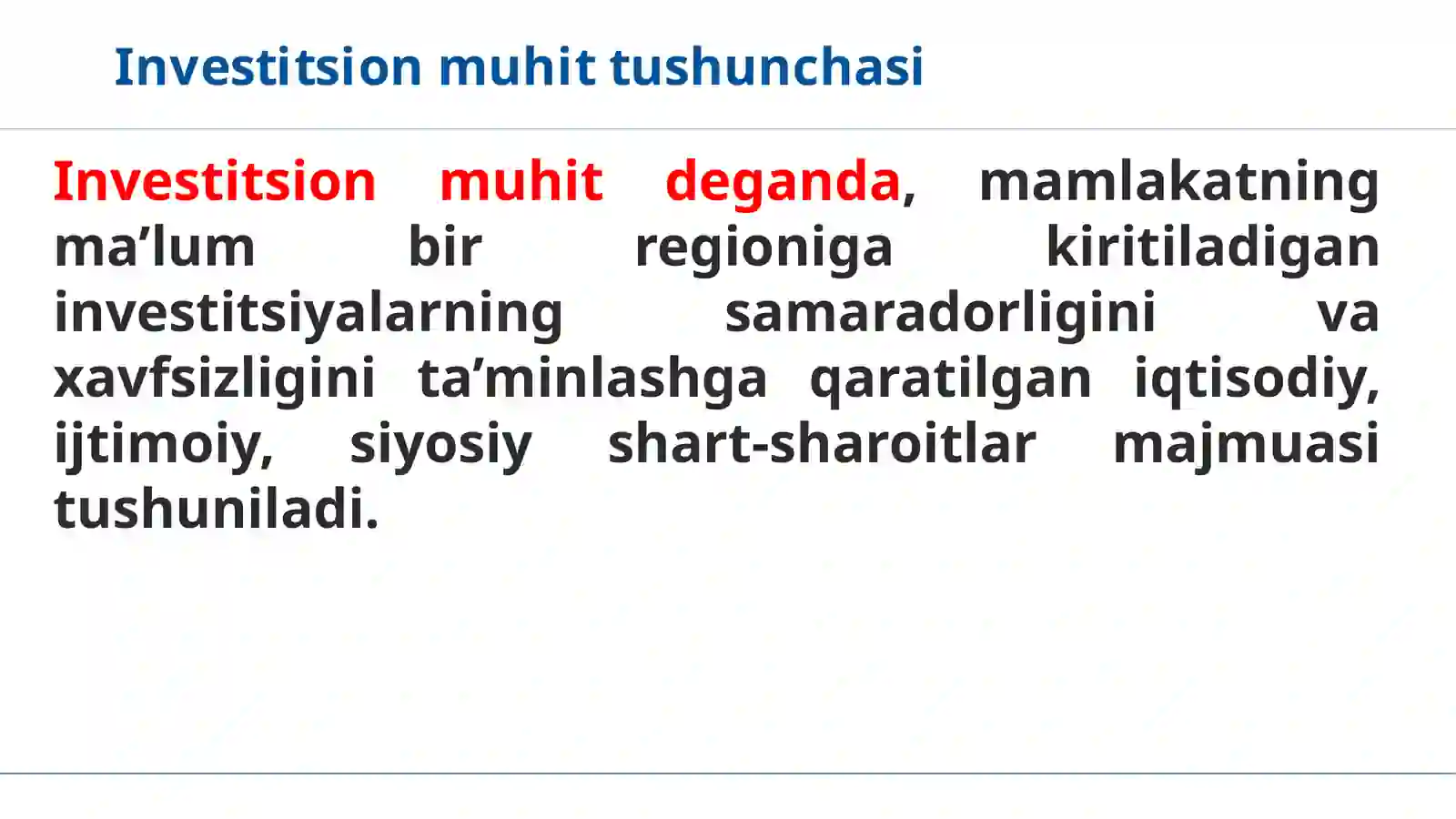 Investitsion muhit tushunchasi

Investitsion muhit deganda, mamlakatning ma’lum bir regioniga kiritiladigan investitsiyalarning samaradorligini va xavfsizligini ta’minlashga qaratilgan iqtisodiy, ijtimoiy, siyosiy shart-sharoitlar majmuasi tushuniladi.